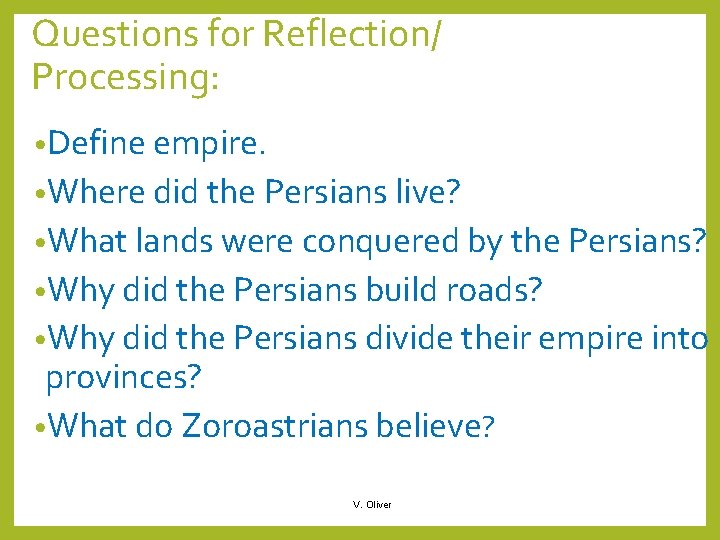 Questions for Reflection/ Processing:

•Define empire.

•Where did the Persians live?

•What lands were conquered by the Persians?

•Why did the Persians build roads?

•Why did the Persians divide their empire into provinces?

•What do Zoroastrians believe?

V. Oliver